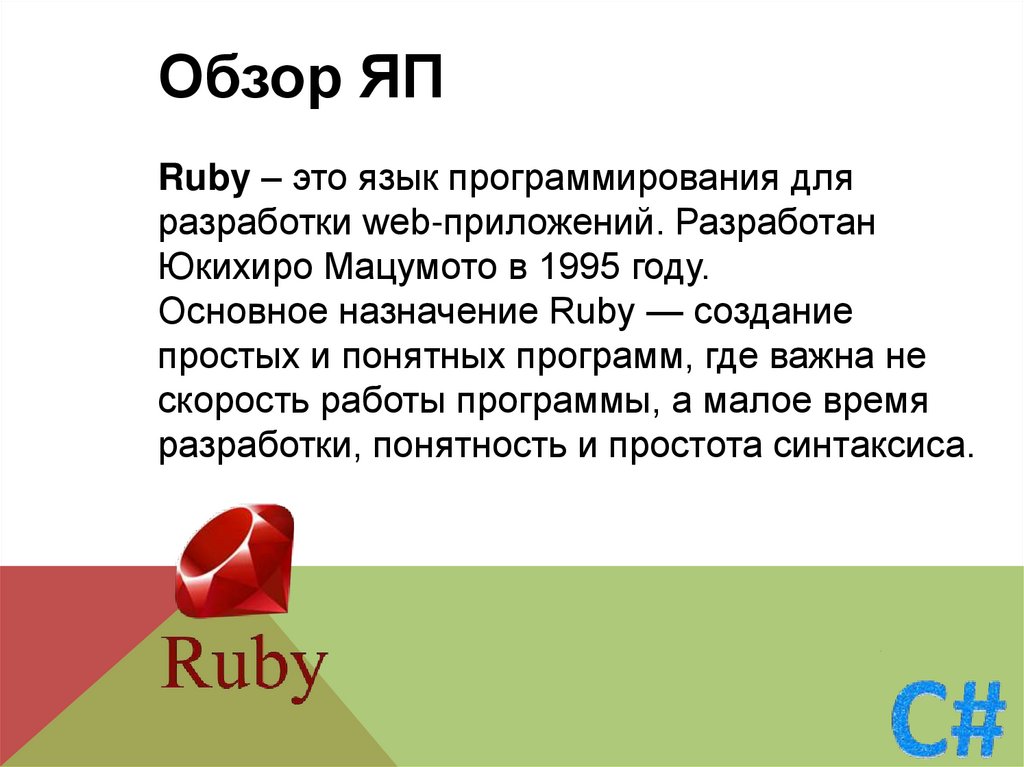 Обзор ЯП

Ruby – это язык программирования для разработки web-приложений. Разработан Юкихиро Мацумото в 1995 году.
Основное назначение Ruby — создание простых и понятных программ, где важна не скорость работы программы, а малое время разработки, понятность и простота синтаксиса.

Ruby

C#